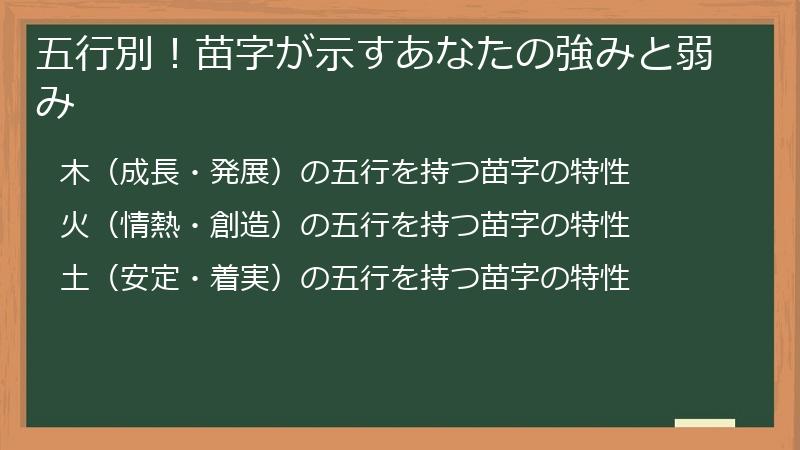 五行別！苗字が示すあなたの強みと弱み

木（成長・発展）の五行を持つ苗字の特性

火（情熱・創造）の五行を持つ苗字の特性

土（安定・着実）の五行を持つ苗字の特性